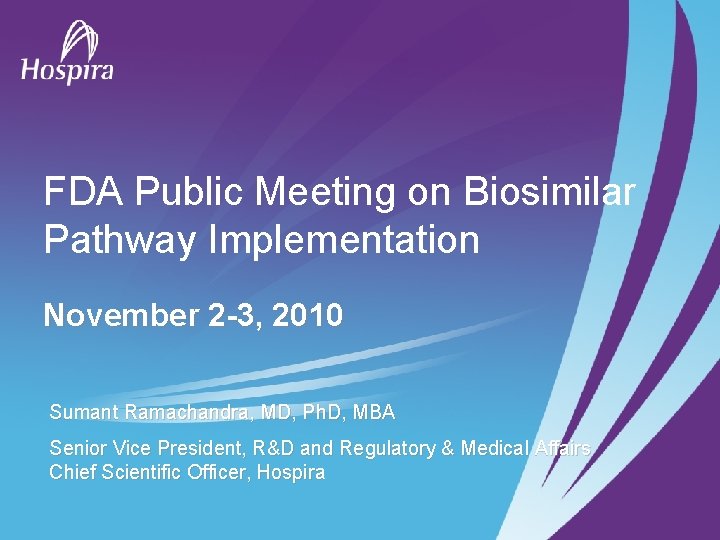 Hospira

FDA Public Meeting on Biosimilar Pathway Implementation

November 2-3, 2010

Sumant Ramachandra, MD, PhD, MBA

Senior Vice President, R&D and Regulatory & Medical Affairs
Chief Scientific Officer, Hospira